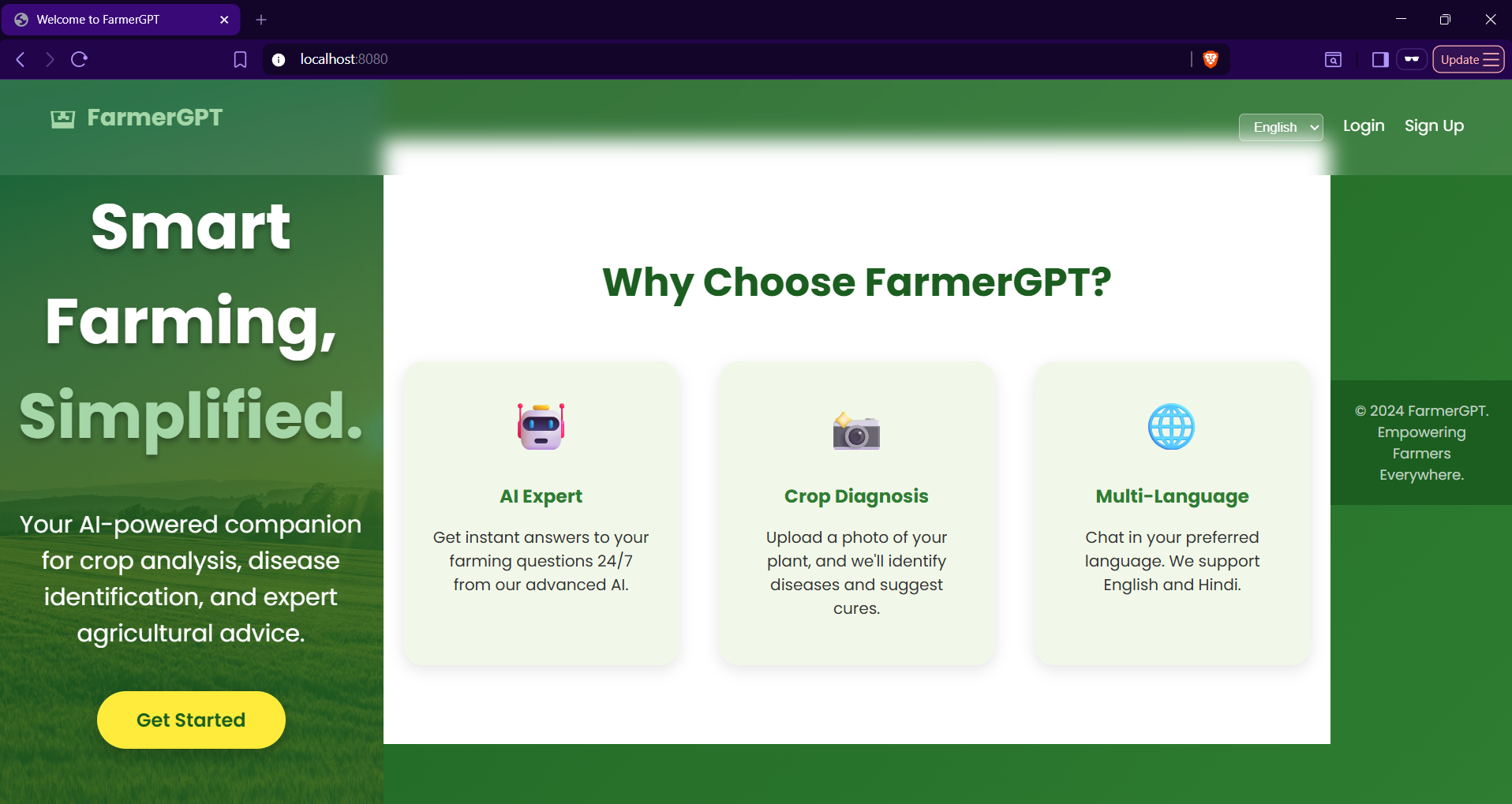 Welcome to FarmerGPT

localhost:8080

Update

FarmerGPT

English

Login

Sign Up

Smart Farming, Simplified.

Your AI-powered companion for crop analysis, disease identification, and expert agricultural advice.

Get Started

Why Choose FarmerGPT?

AI Expert

Get instant answers to your farming questions 24/7 from our advanced AI.

Crop Diagnosis

Upload a photo of your plant, and we'll identify diseases and suggest cures.

Multi-Language

Chat in your preferred language. We support English and Hindi.

© 2024 FarmerGPT. Empowering Farmers Everywhere.